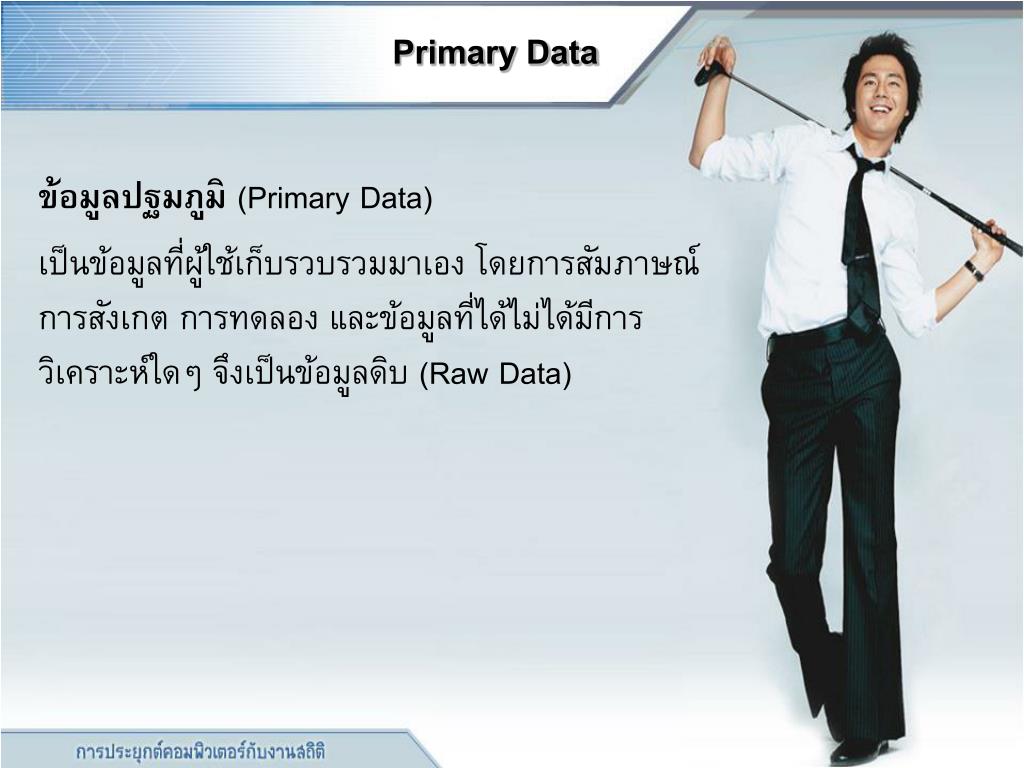 Primary Data

ข้อมูลปฐมภูมิ (Primary Data)

เป็นข้อมูลที่ผู้ใช้เก็บรวบรวมมาเอง โดยการสัมภาษณ์ การสังเกต การทดลอง และข้อมูลที่ได้ไม่ได้มีการวิเคราะห์ใดๆ จึงเป็นข้อมูลดิบ (Raw Data)

การประยุกต์คอมพิวเตอร์กับงานสถิติ